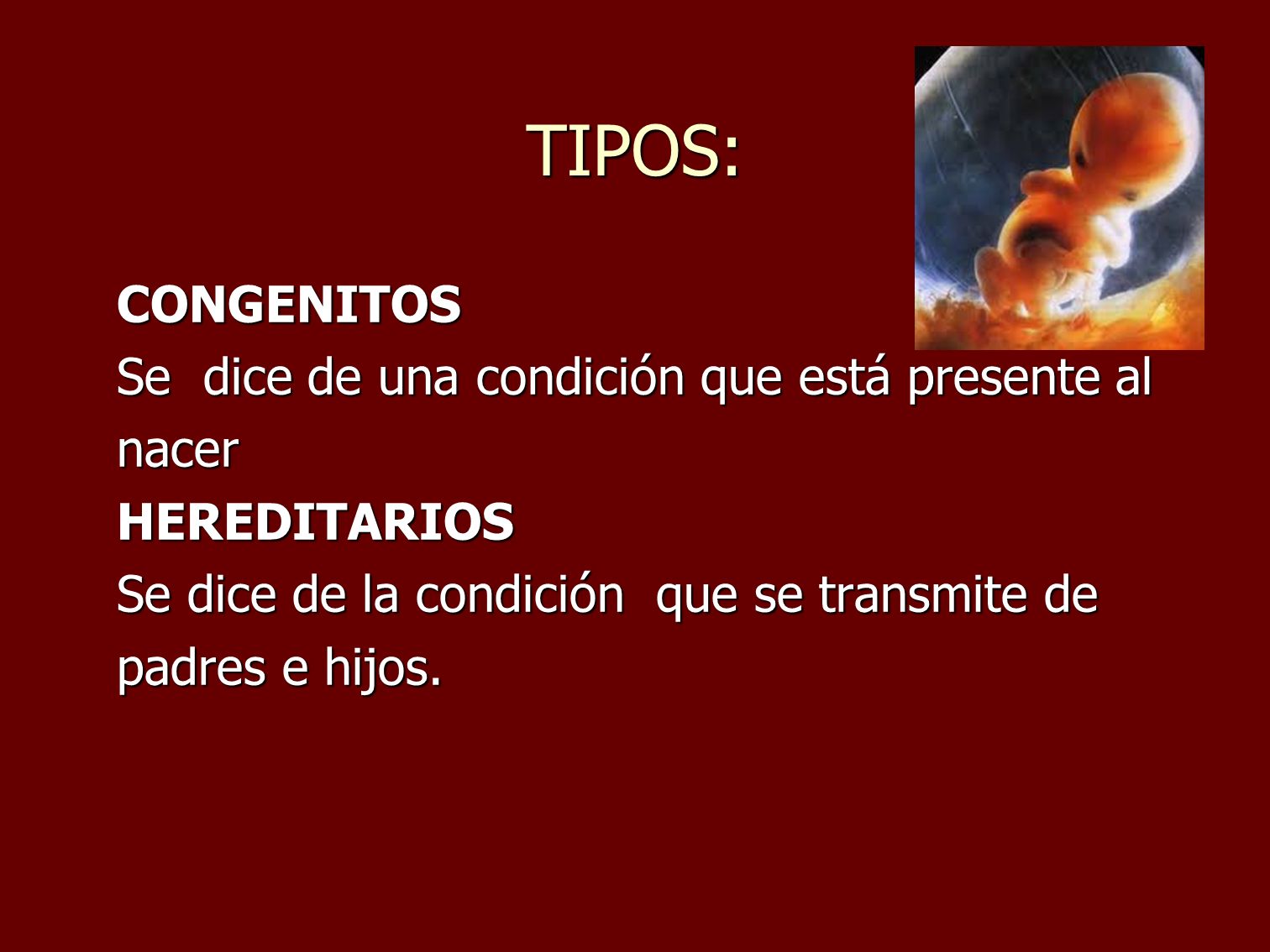 TIPOS:

CONGENITOS
Se dice de una condición que está presente al nacer
HEREDITARIOS
Se dice de la condición que se transmite de padres e hijos.